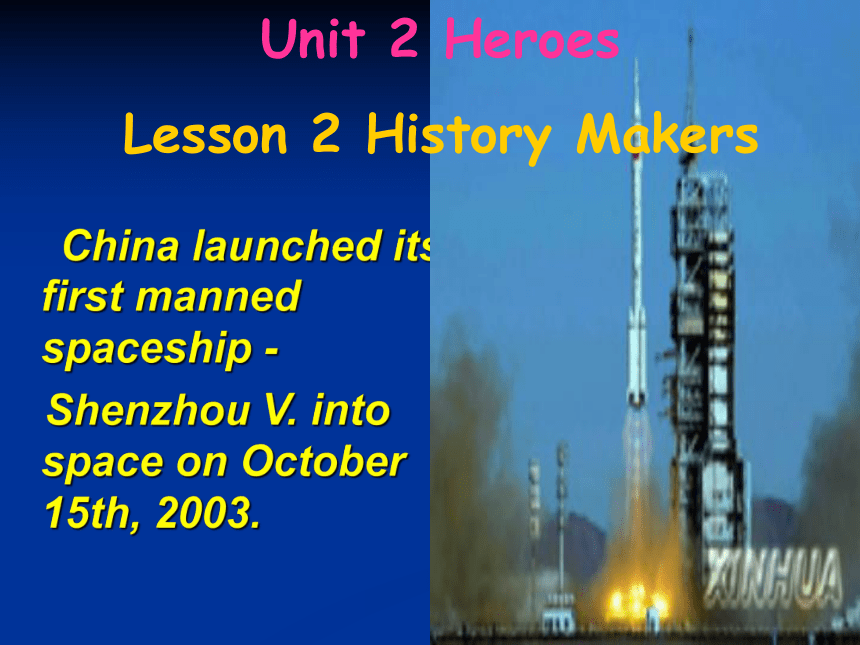 Unit 2 Heroes

Lesson 2 History Makers

China launched its first manned spaceship -

Shenzhou V. into space on October 15th, 2003.

XINHUA